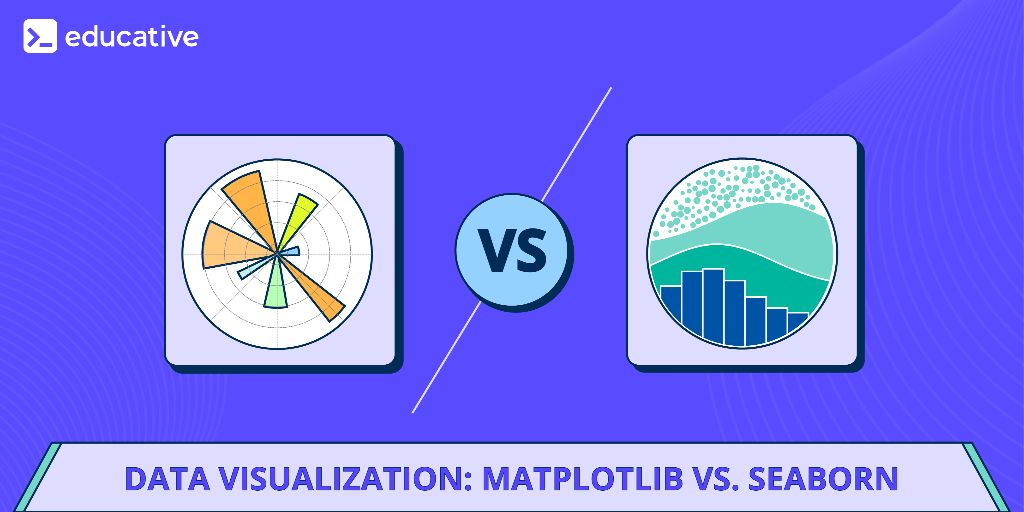 educative

VS

DATA VISUALIZATION: MATPLOTLIB VS. SEABORN